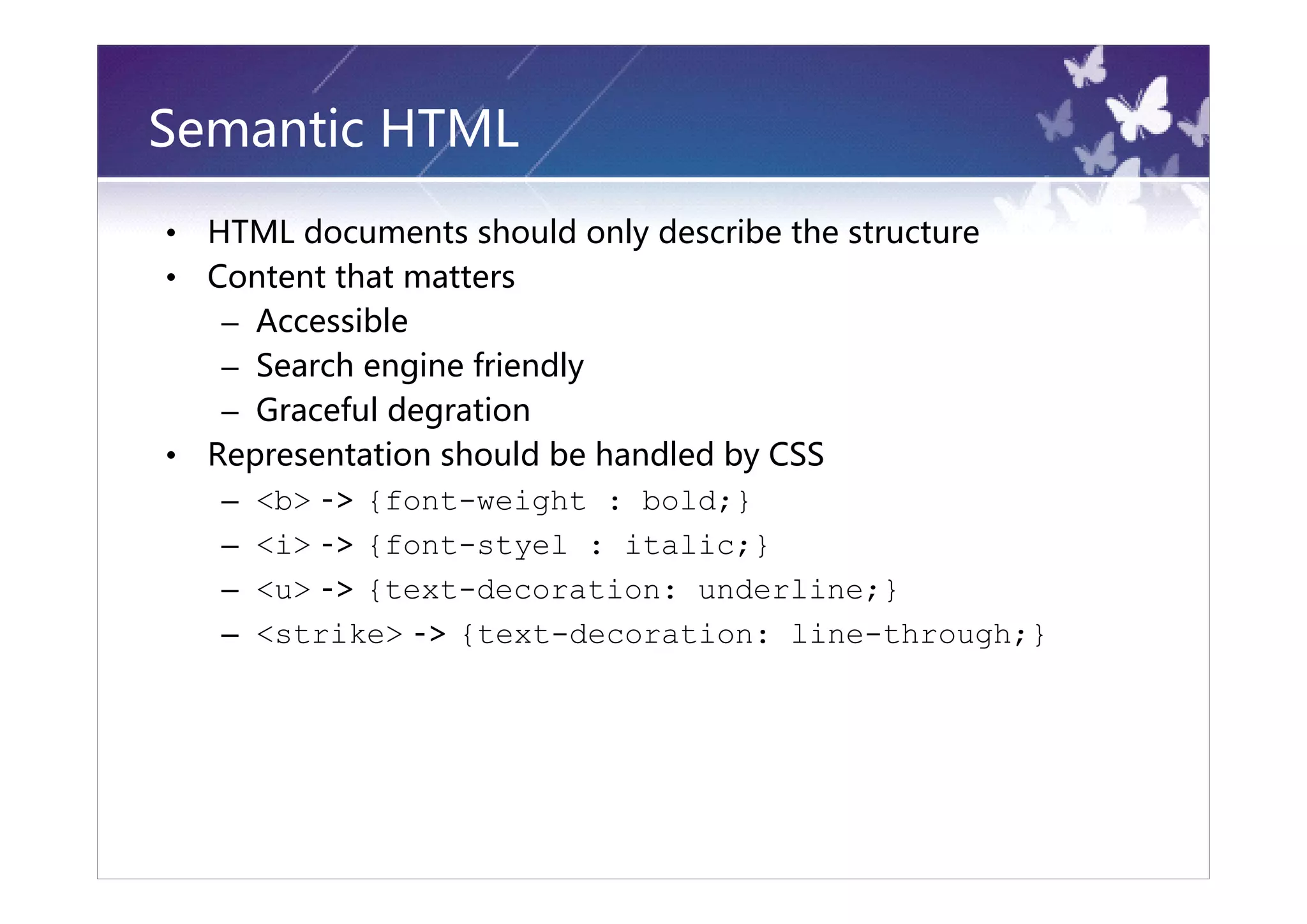 Semantic HTML

• HTML documents should only describe the structure
• Content that matters
– Accessible
– Search engine friendly
– Graceful degration
• Representation should be handled by CSS
– <b> -> {font-weight : bold;}
– <i> -> {font-styel : italic;}
– <u> -> {text-decoration: underline;}
– <strike> -> {text-decoration: line-through;}